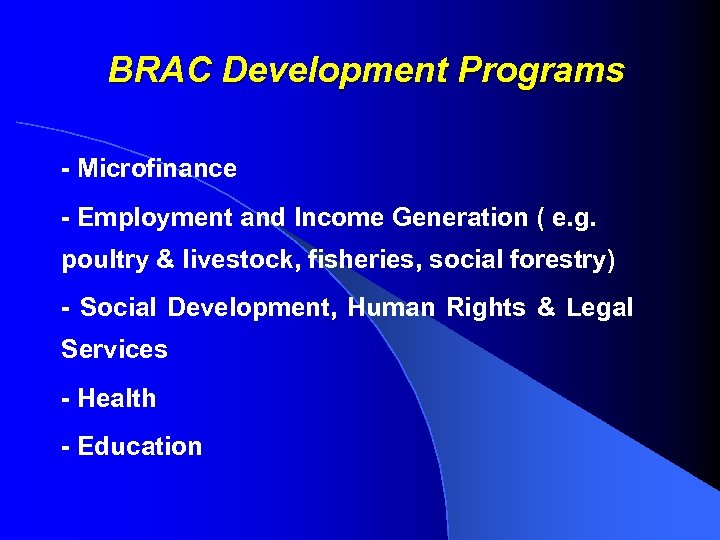 BRAC Development Programs

- Microfinance

- Employment and Income Generation ( e.g. poultry & livestock, fisheries, social forestry)

- Social Development, Human Rights & Legal Services

- Health

- Education